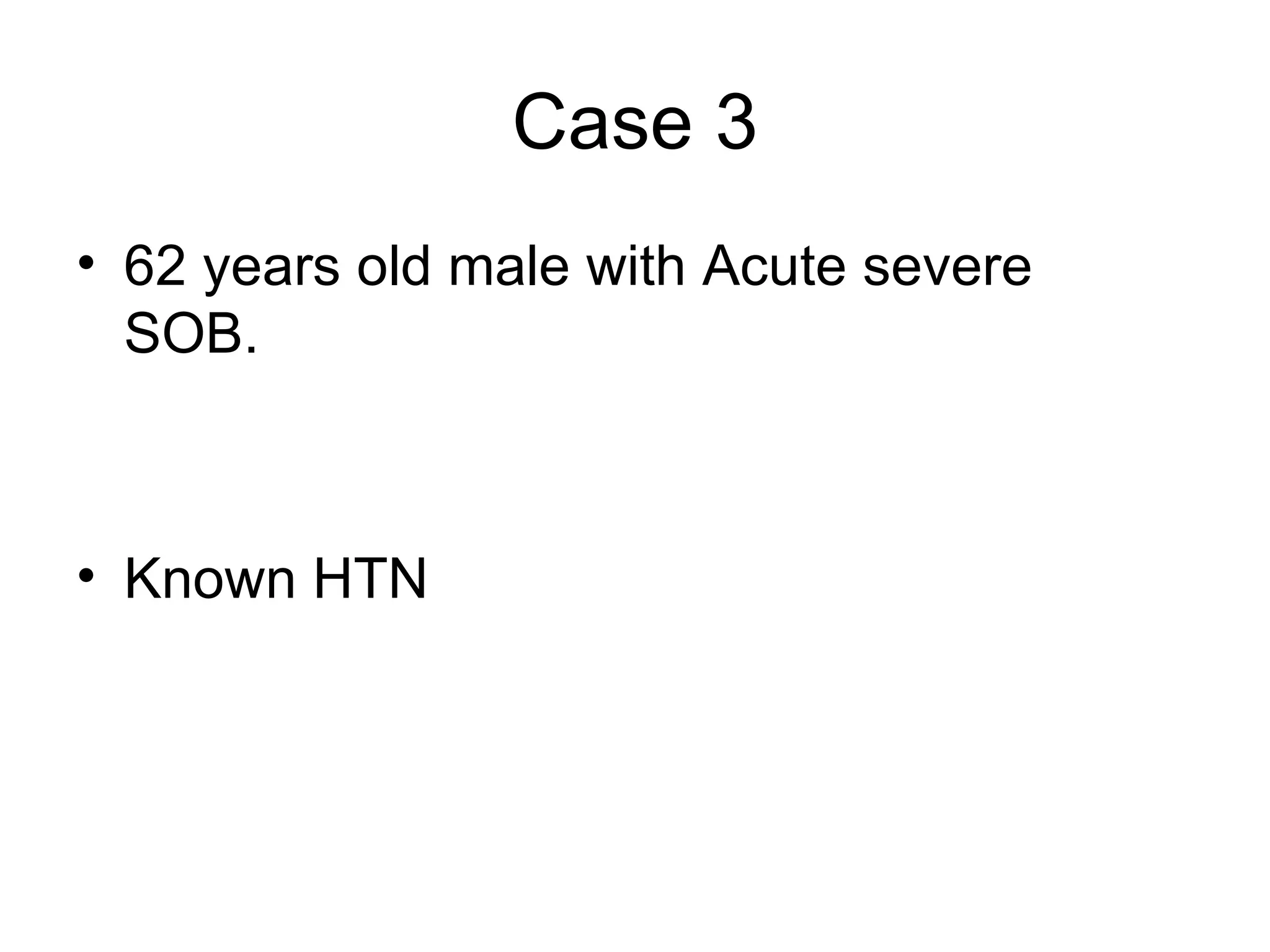 Case 3

• 62 years old male with Acute severe SOB.

• Known HTN